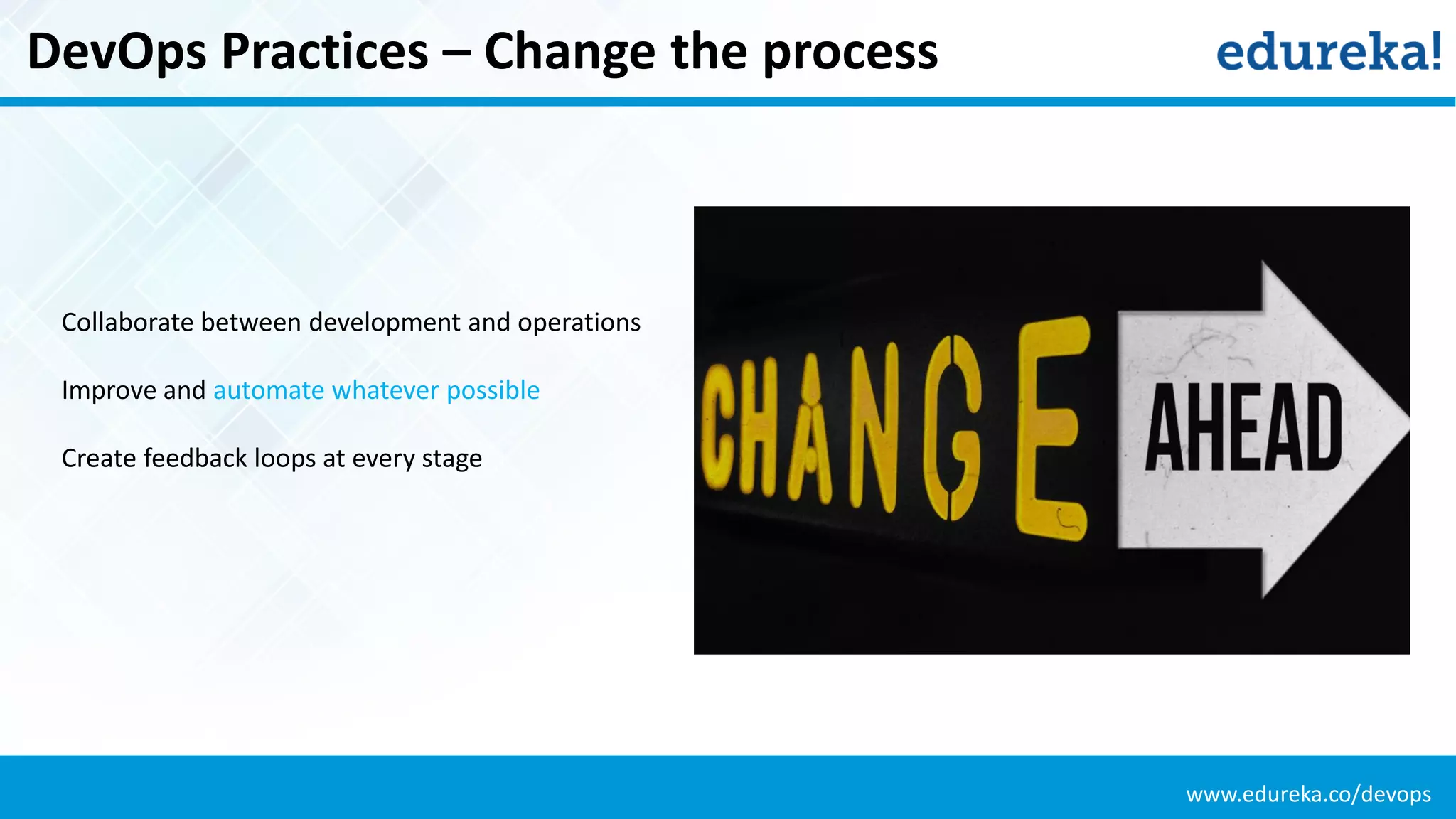 DevOps Practices – Change the process

edureka!

Collaborate between development and operations

Improve and automate whatever possible

Create feedback loops at every stage

CHANGE AHEAD

www.edureka.co/devops